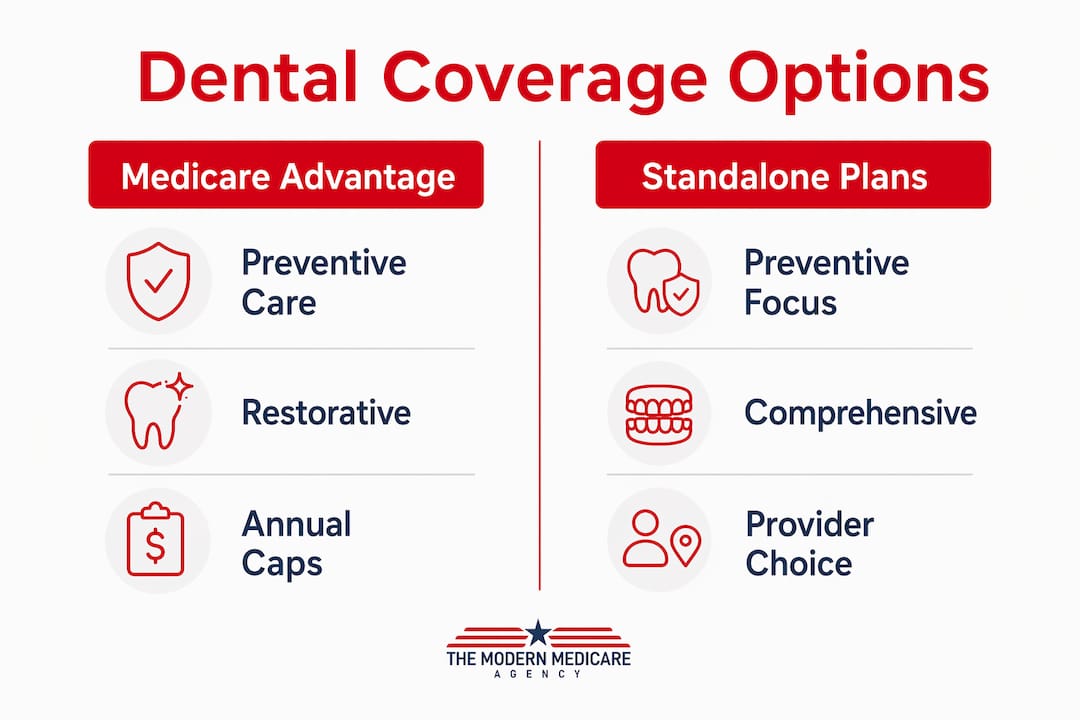 Dental Coverage Options

Medicare Advantage

Preventive Care

Restorative

Annual Caps

Standalone Plans

Preventive Focus

Comprehensive

Provider Choice

THE MODERN MEDICARE
AGENCY